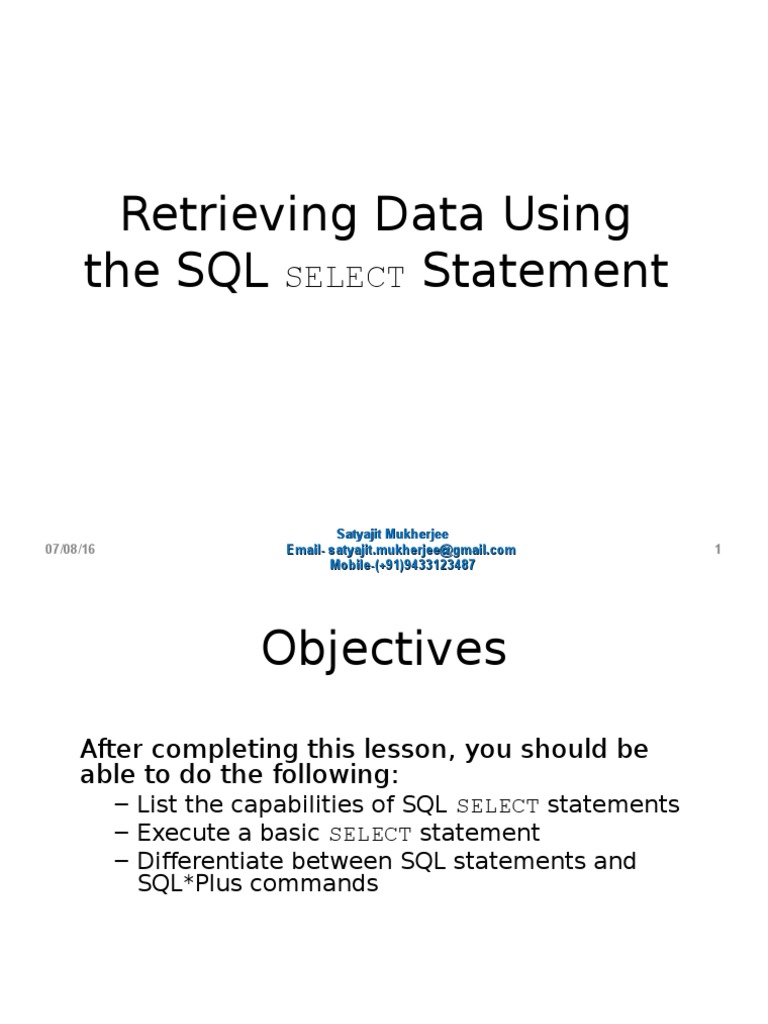 Retrieving Data Using the SQL SELECT Statement

07/08/16

Satyajit Mukherjee
Email- satyajit.mukherjee@gmail.com
Mobile-(+91)9433123487

1

Objectives

After completing this lesson, you should be able to do the following:

– List the capabilities of SQL SELECT statements
– Execute a basic SELECT statement
– Differentiate between SQL statements and SQL*Plus commands